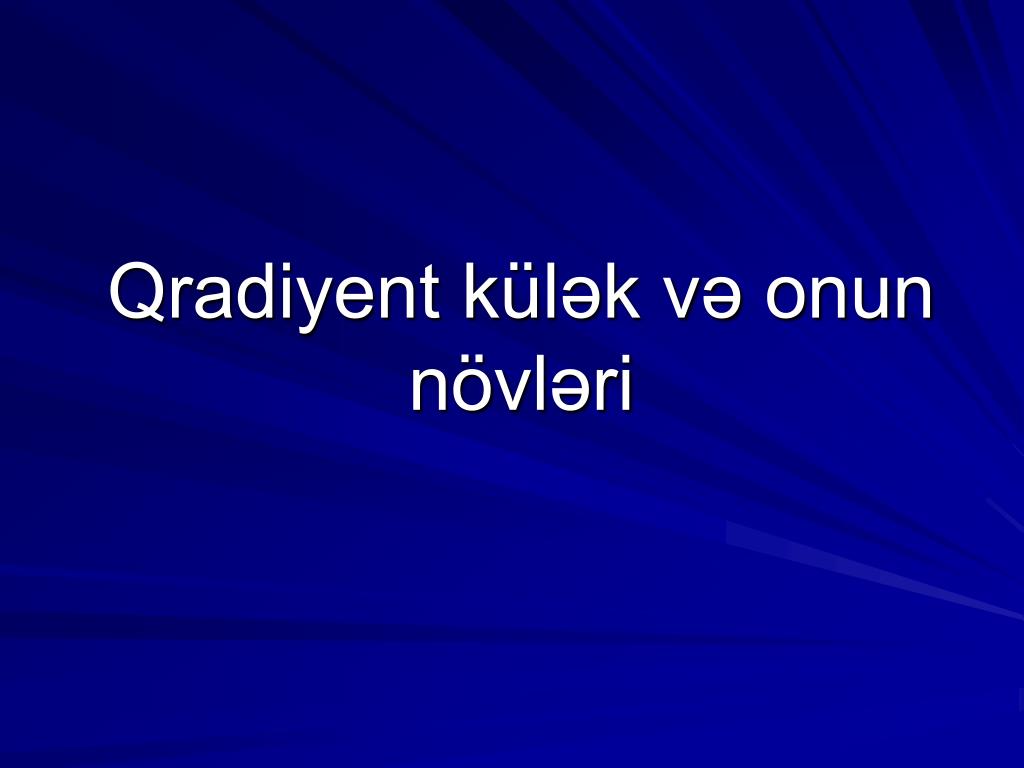 Qradiyent külək və onun növləri